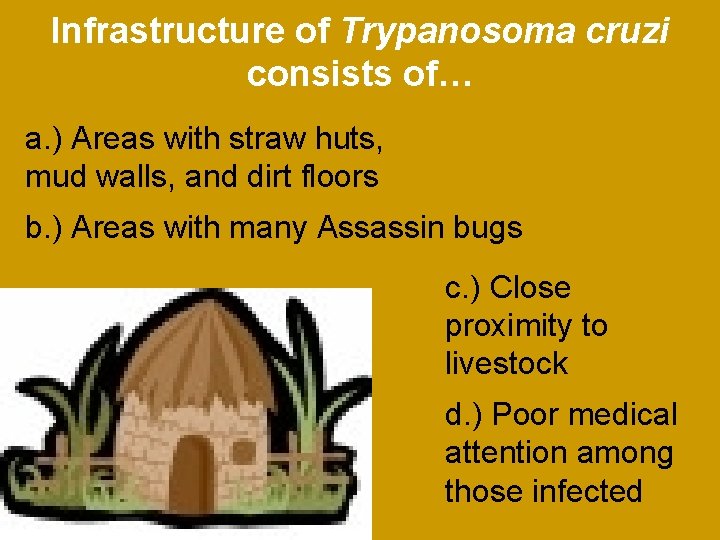 Infrastructure of Trypanosoma cruzi consists of…

a.) Areas with straw huts, mud walls, and dirt floors

b.) Areas with many Assassin bugs

c.) Close proximity to livestock

d.) Poor medical attention among those infected